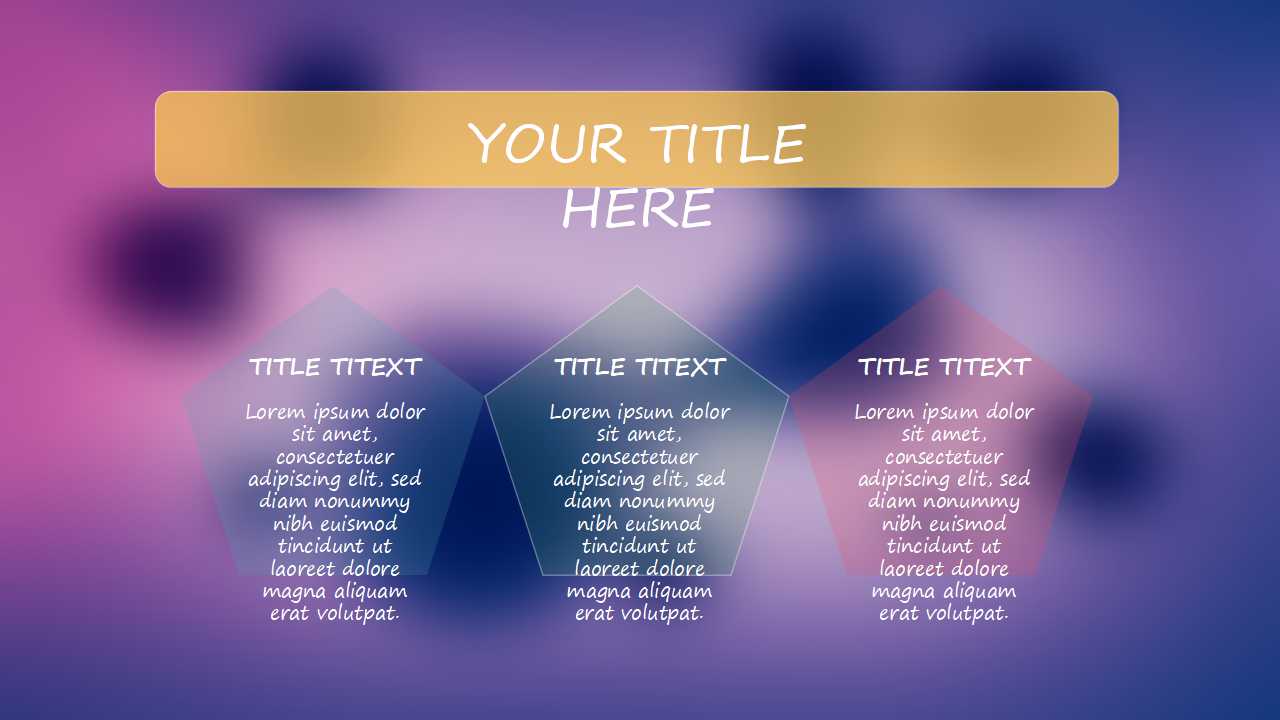 YOUR TITLE HERE

TITLE TITEXT

Lorem ipsum dolor sit amet, consectetuer adipiscing elit, sed diam nonummy nibh euismod tincidunt ut laoreet dolore magna aliquam erat volutpat.

TITLE TITEXT

Lorem ipsum dolor sit amet, consectetuer adipiscing elit, sed diam nonummy nibh euismod tincidunt ut laoreet dolore magna aliquam erat volutpat.

TITLE TITEXT

Lorem ipsum dolor sit amet, consectetuer adipiscing elit, sed diam nonummy nibh euismod tincidunt ut laoreet dolore magna aliquam erat volutpat.